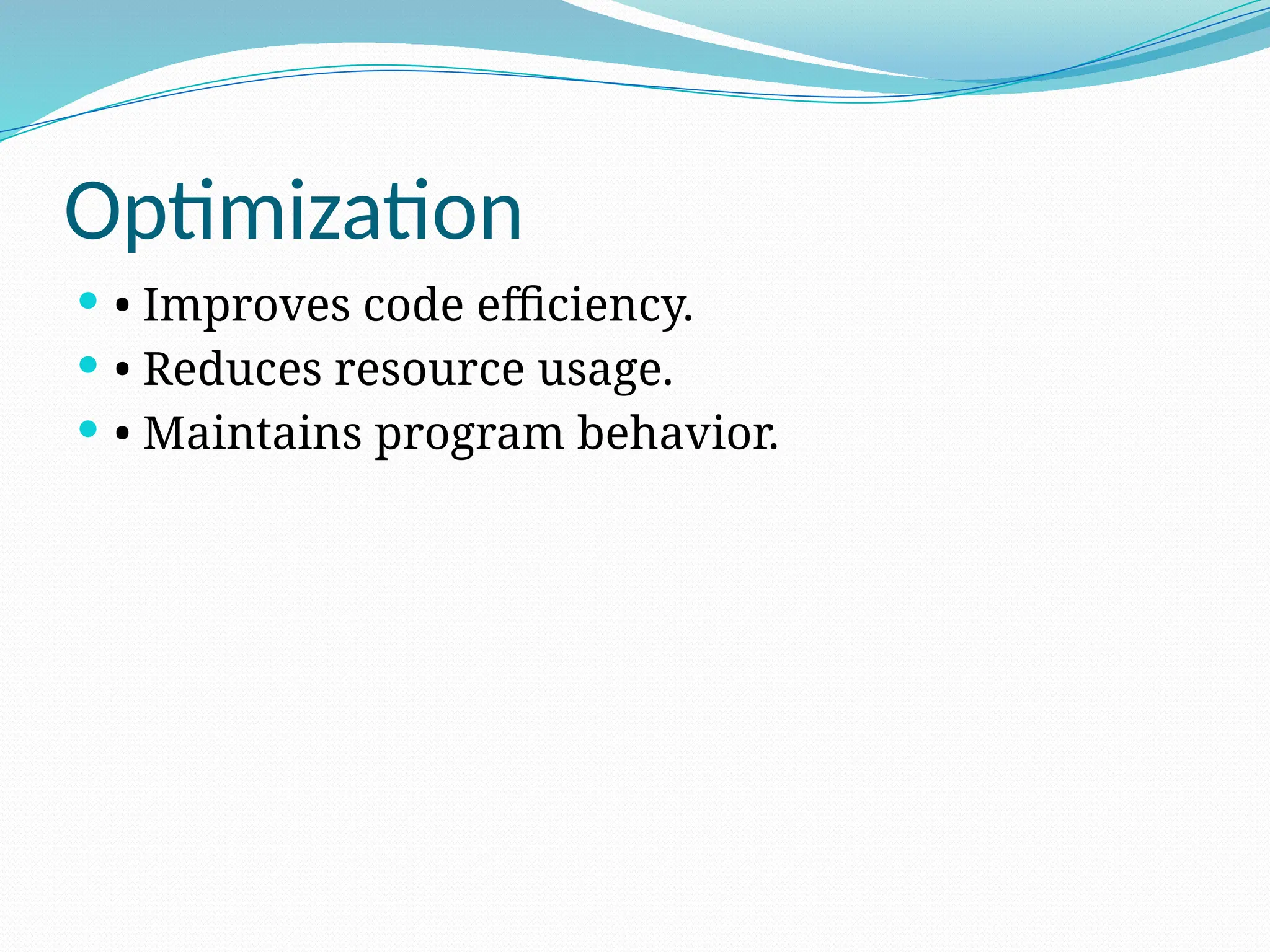 Optimization

• Improves code efficiency.
• Reduces resource usage.
• Maintains program behavior.